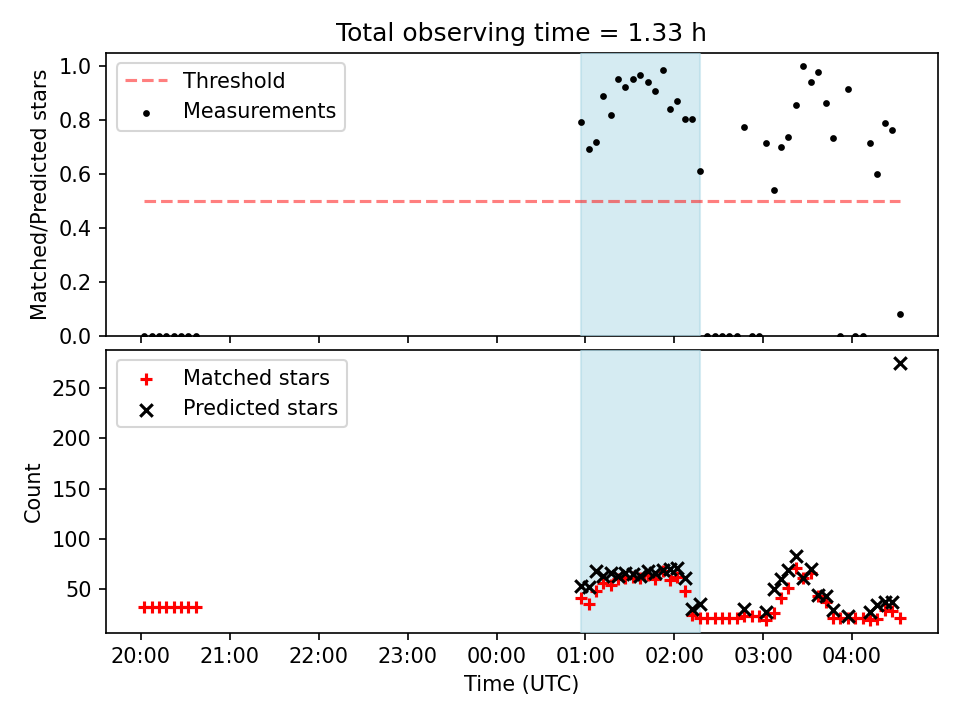 Total observing time = 1.33 h

Threshold
Measurements

Matched/Predicted stars

1.0
0.8
0.6
0.4
0.2
0.0

Matched stars
Predicted stars

Count

250
200
150
100
50

20:00
21:00
22:00
23:00
00:00
01:00
02:00
03:00
04:00

Time (UTC)